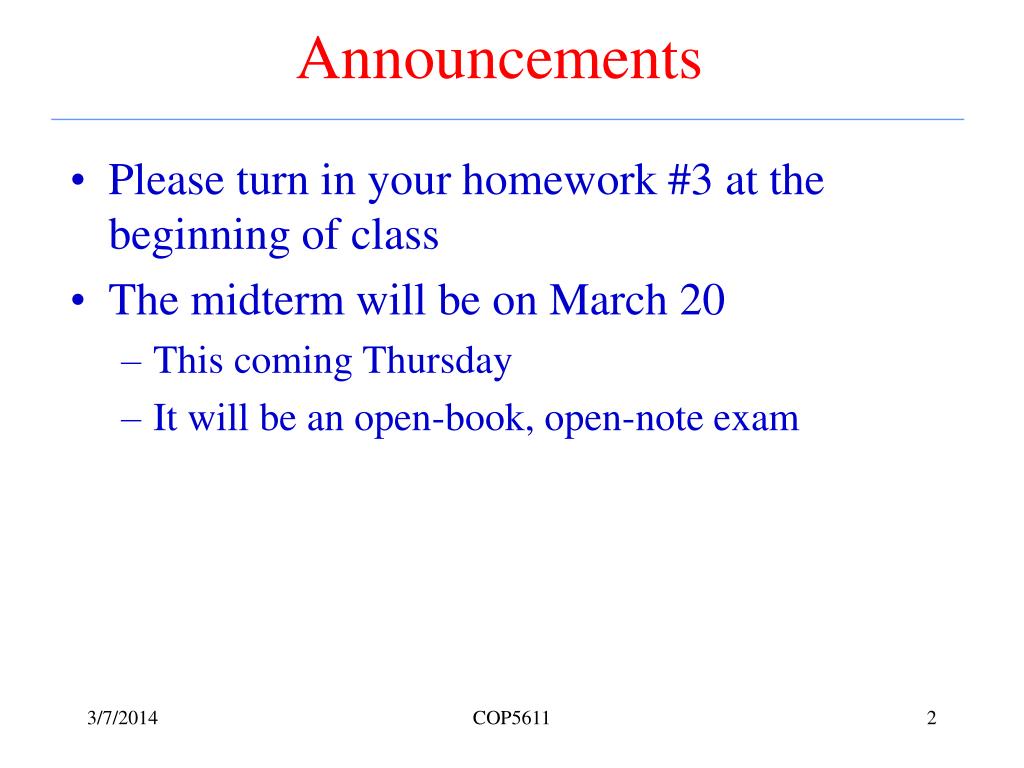 Announcements

• Please turn in your homework #3 at the beginning of class
• The midterm will be on March 20
– This coming Thursday
– It will be an open-book, open-note exam

3/7/2014
COP5611
2